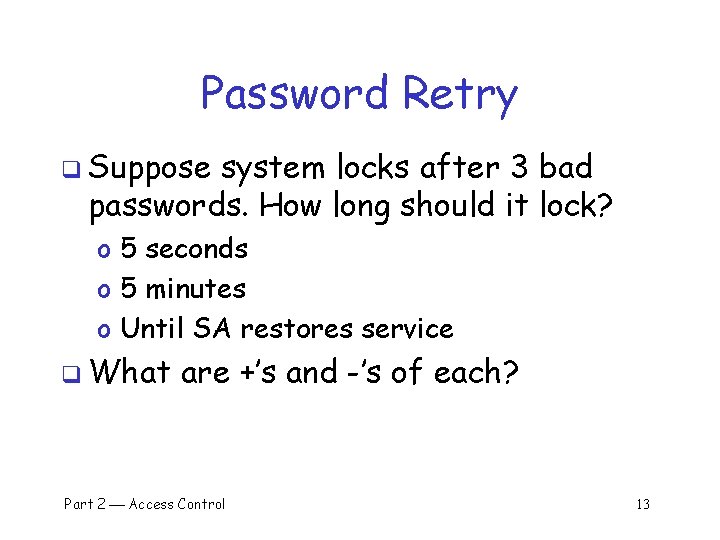 Password Retry

❑ Suppose system locks after 3 bad passwords. How long should it lock?

o 5 seconds

o 5 minutes

o Until SA restores service

❑ What are +'s and -'s of each?

Part 2 — Access Control

13